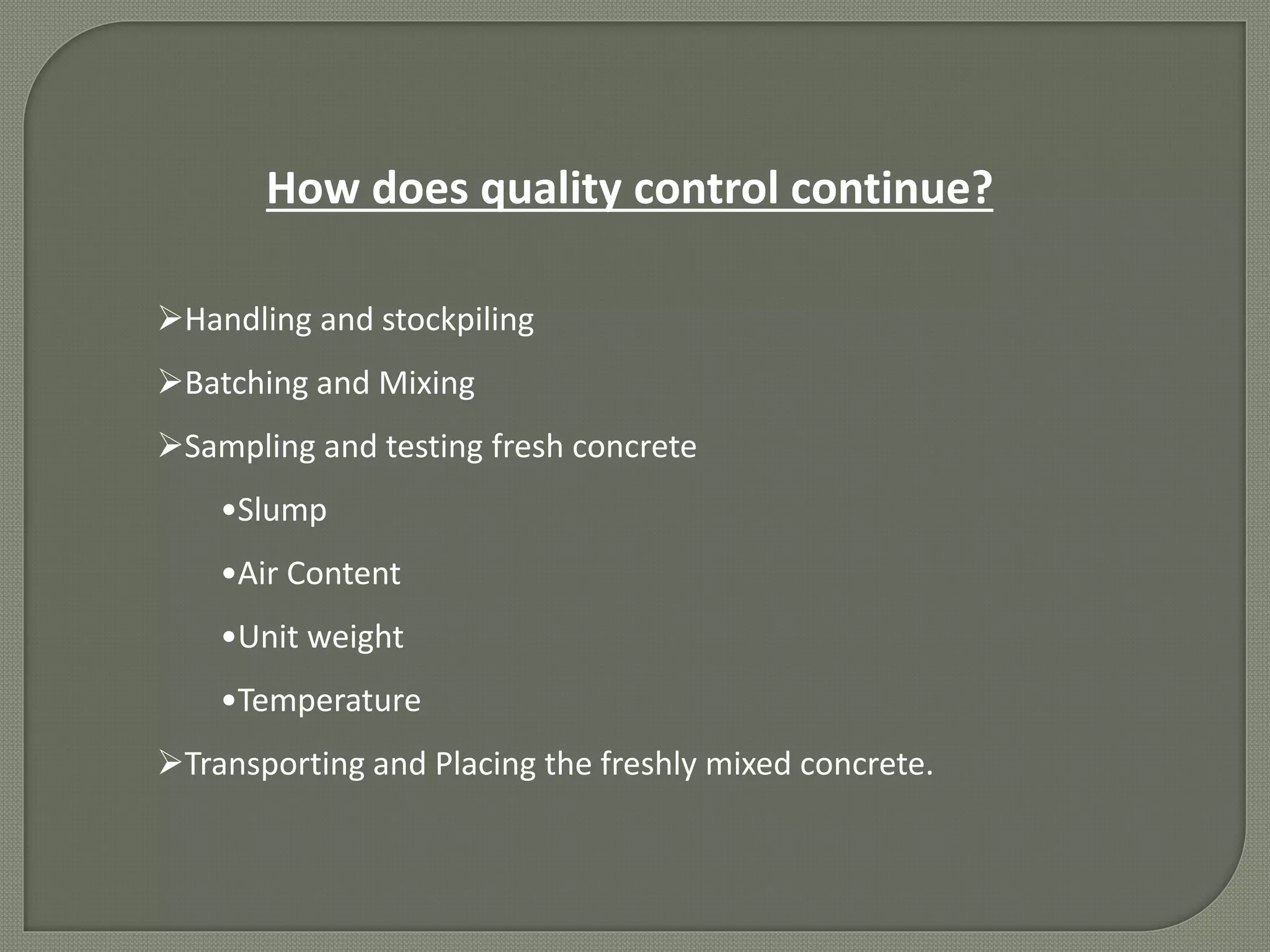 How does quality control continue?

➢Handling and stockpiling

➢Batching and Mixing

➢Sampling and testing fresh concrete

•Slump

•Air Content

•Unit weight

•Temperature

➢Transporting and Placing the freshly mixed concrete.